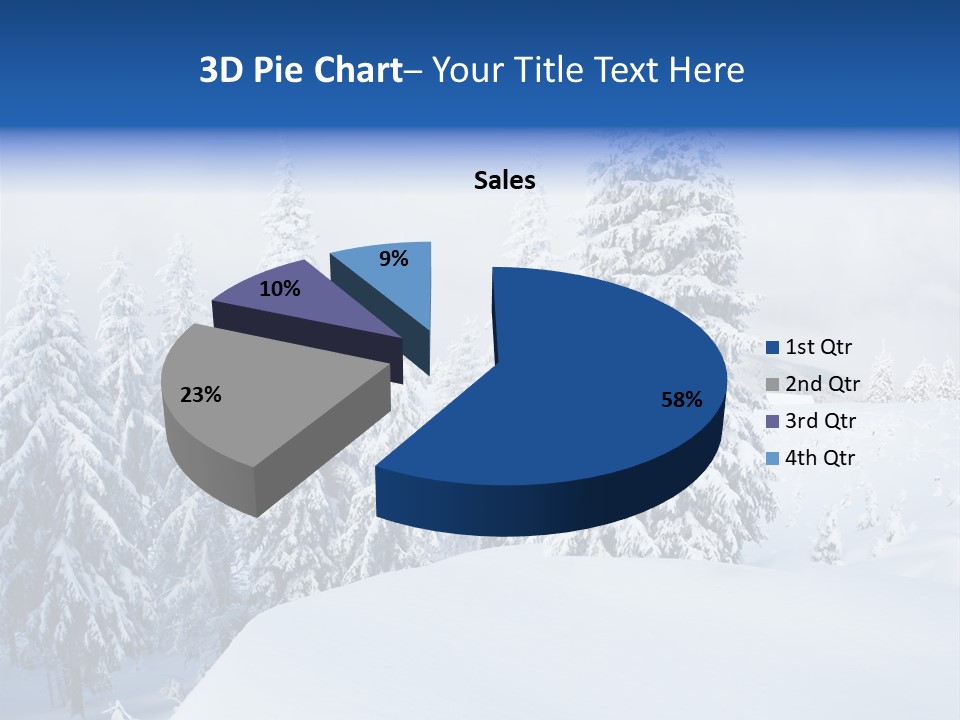 3D Pie Chart– Your Title Text Here

Sales

9%
10%
23%
58%

1st Qtr
2nd Qtr
3rd Qtr
4th Qtr